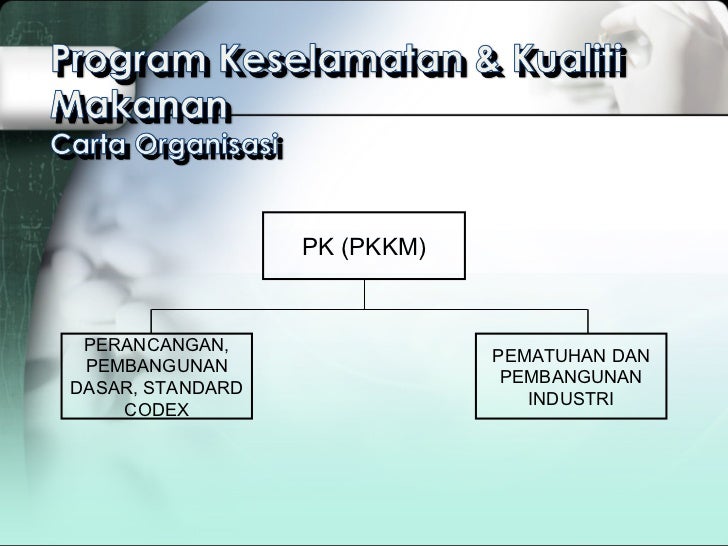 Program Keselamatan & Kualiti Makanan
Carta Organisasi

PK (PKKM)

PERANCANGAN, PEMBANGUNAN DASAR, STANDARD CODEX

PEMATUHAN DAN PEMBANGUNAN INDUSTRI